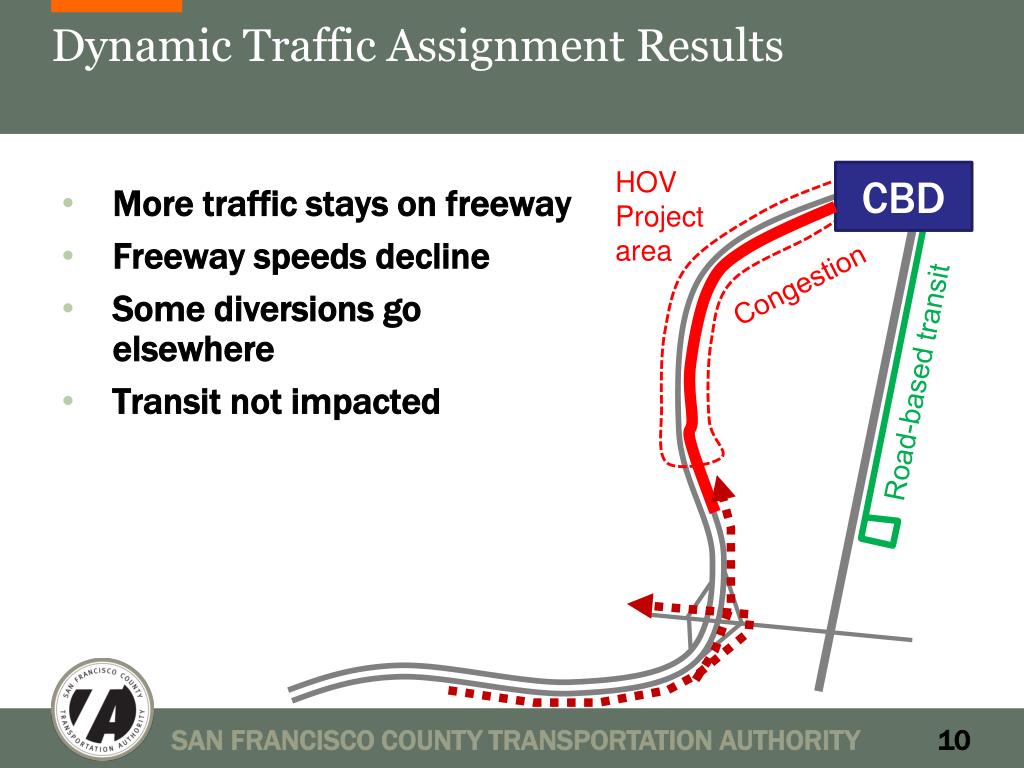 Dynamic Traffic Assignment Results

• More traffic stays on freeway
• Freeway speeds decline
• Some diversions go elsewhere
• Transit not impacted

HOV Project area

CBD

Congestion

Road-based transit

SAN FRANCISCO COUNTY TRANSPORTATION AUTHORITY

SAN FRANCISCO COUNTY TRANSPORTATION AUTHORITY

10